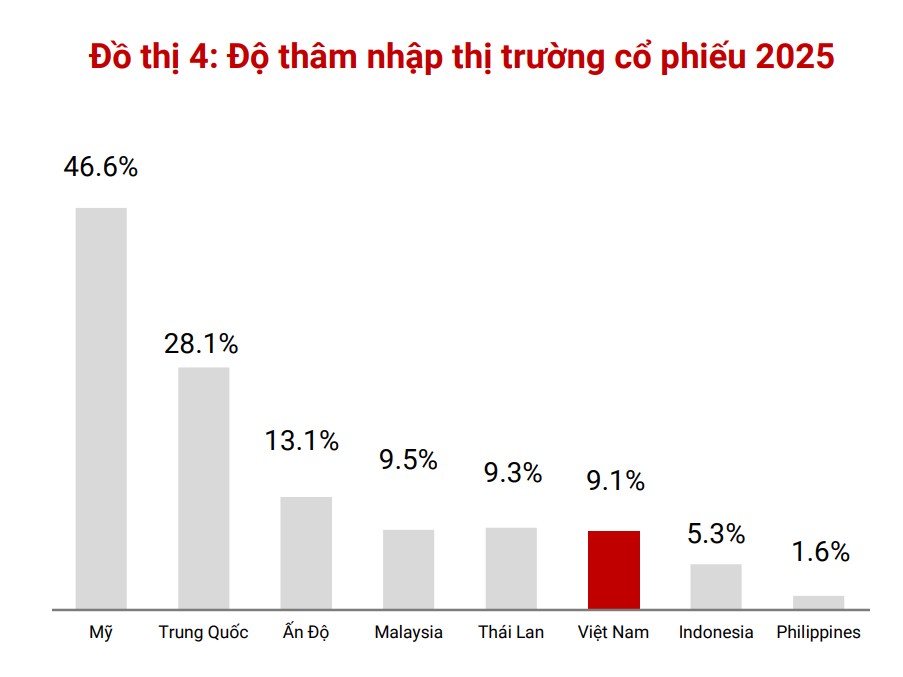 Đồ thị 4: Độ thâm nhập thị trường cổ phiếu 2025

46.6%
28.1%
13.1%
9.5%
9.3%
9.1%
5.3%
1.6%

Mỹ
Trung Quốc
Ấn Độ
Malaysia
Thái Lan
Việt Nam
Indonesia
Philippines